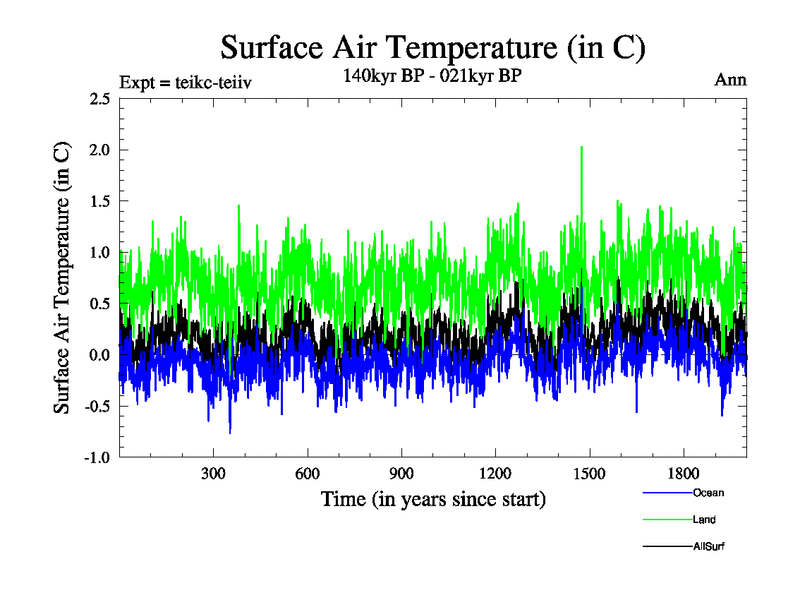 Surface Air Temperature (in C)

Expt = teikc-teiiv

140kyr BP - 021kyr BP

Ann

Surface Air Temperature (in C)

2.5
2.0
1.5
1.0
0.5
0.0
-0.5
-1.0

300
600
900
1200
1500
1800

Time (in years since start)

Ocean
Land
AllSurf